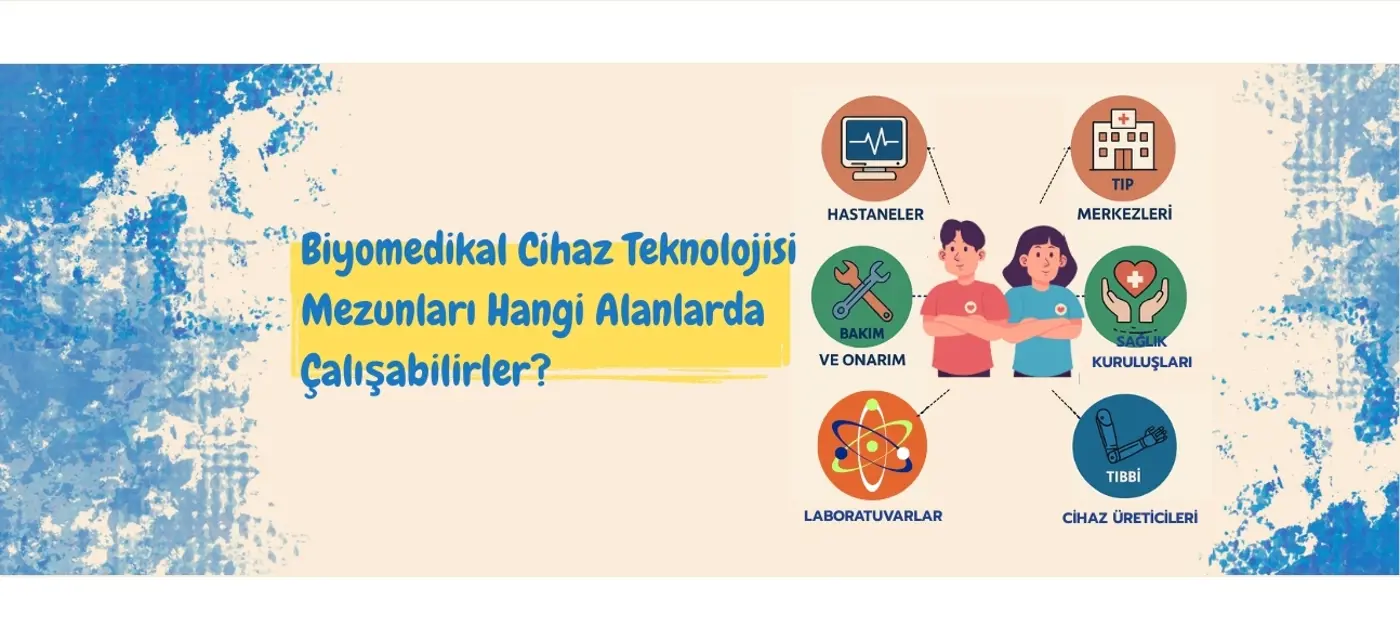 Biyomedikal Cihaz Teknolojisi Mezunları Hangi Alanlarda Çalışabilirler?

HASTANELER

TIP MERKEZLERİ

BAKIM VE ONARIM

SAĞLIK KURULUŞLARI

LABORATUVARLAR

TIBBİ CİHAZ ÜRETİCİLERİ